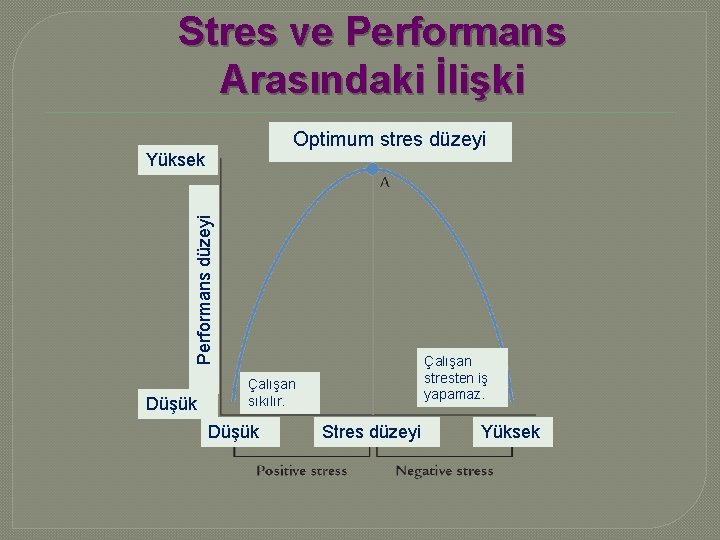 Stres ve Performans Arasındaki İlişki

Optimum stres düzeyi

Yüksek

A

Performans düzeyi

Çalışan sıkılır.

Çalışan stresten iş yapamaz.

Düşük

Düşük

Stres düzeyi

Yüksek

Positive stress

Negative stress